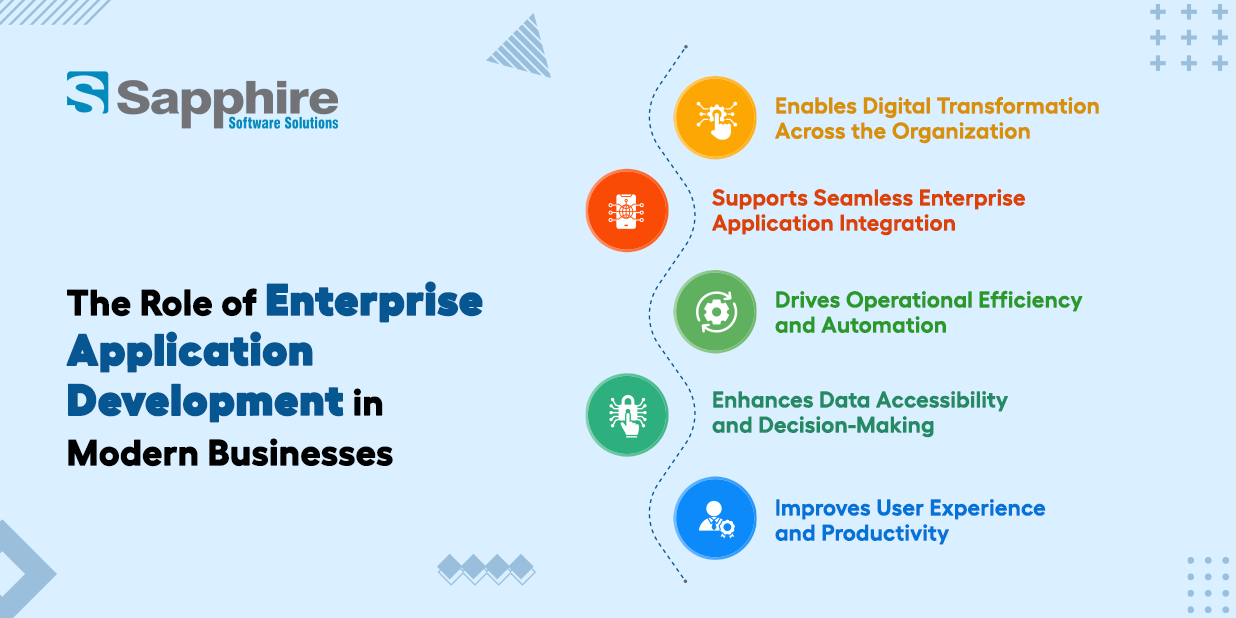 Sapphire
Software Solutions

The Role of Enterprise Application Development in Modern Businesses

Enables Digital Transformation Across the Organization

Supports Seamless Enterprise Application Integration

Drives Operational Efficiency and Automation

Enhances Data Accessibility and Decision-Making

Improves User Experience and Productivity